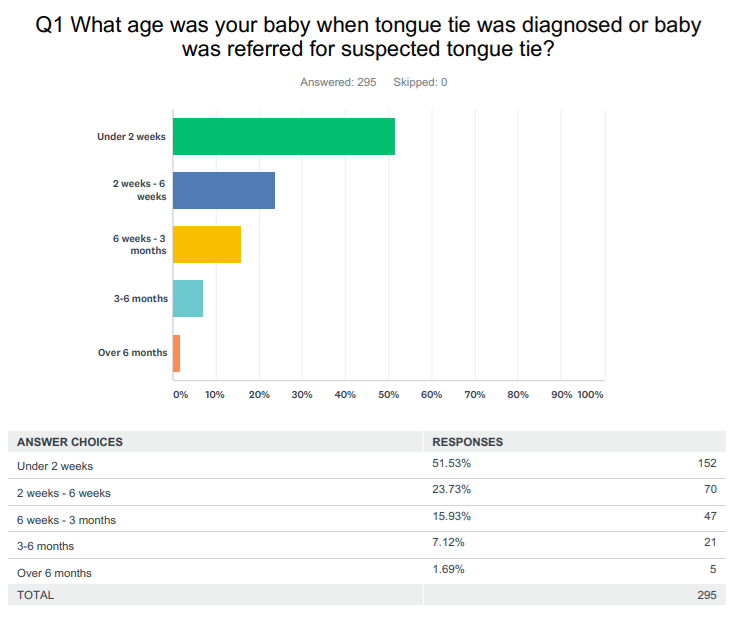 Q1 What age was your baby when tongue tie was diagnosed or baby was referred for suspected tongue tie?

Answered: 295 Skipped: 0

Under 2 weeks

2 weeks - 6 weeks

6 weeks - 3 months

3-6 months

Over 6 months

0% 10% 20% 30% 40% 50% 60% 70% 80% 90% 100%

| ANSWER CHOICES | RESPONSES | |
|---|---|---|
| Under 2 weeks | 51.53% | 152 |
| 2 weeks - 6 weeks | 23.73% | 70 |
| 6 weeks - 3 months | 15.93% | 47 |
| 3-6 months | 7.12% | 21 |
| Over 6 months | 1.69% | 5 |
| TOTAL | | 295 |